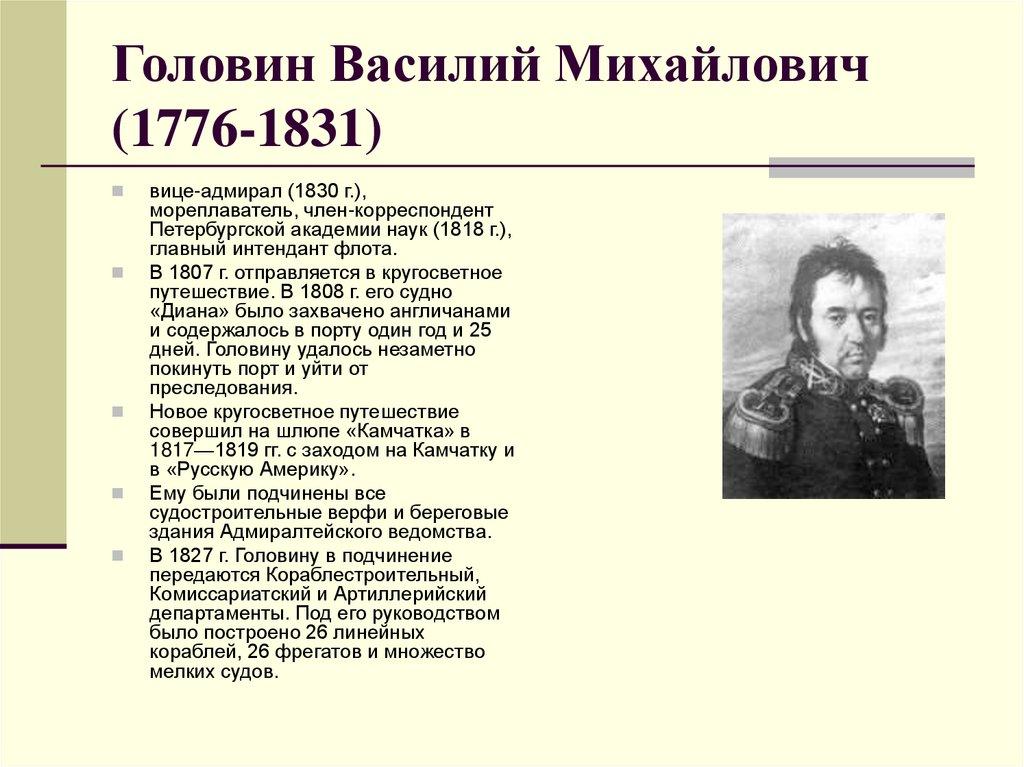 Головин Василий Михайлович (1776-1831)

вице-адмирал (1830 г.), мореплаватель, член-корреспондент Петербургской академии наук (1818 г.), главный интендант флота.

В 1807 г. отправляется в кругосветное путешествие. В 1808 г. его судно «Диана» было захвачено англичанами и содержалось в порту один год и 25 дней. Головину удалось незаметно покинуть порт и уйти от преследования.

Новое кругосветное путешествие совершил на шлюпе «Камчатка» в 1817—1819 гг. с заходом на Камчатку и в «Русскую Америку».

Ему были подчинены все судостроительные верфи и береговые здания Адмиралтейского ведомства.

В 1827 г. Головину в подчинение передаются Кораблестроительный, Комиссариатский и Артиллерийский департаменты. Под его руководством было построено 26 линейных кораблей, 26 фрегатов и множество мелких судов.